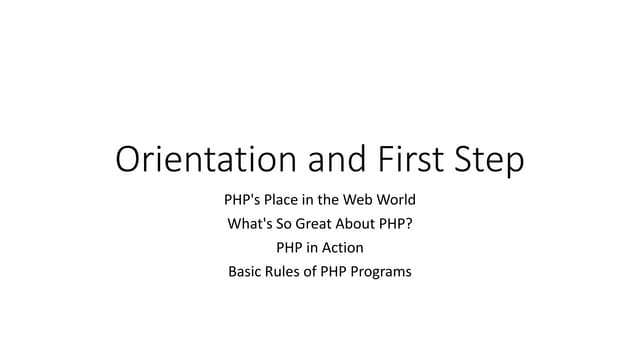 Orientation and First Step

PHP's Place in the Web World
What's So Great About PHP?
PHP in Action
Basic Rules of PHP Programs